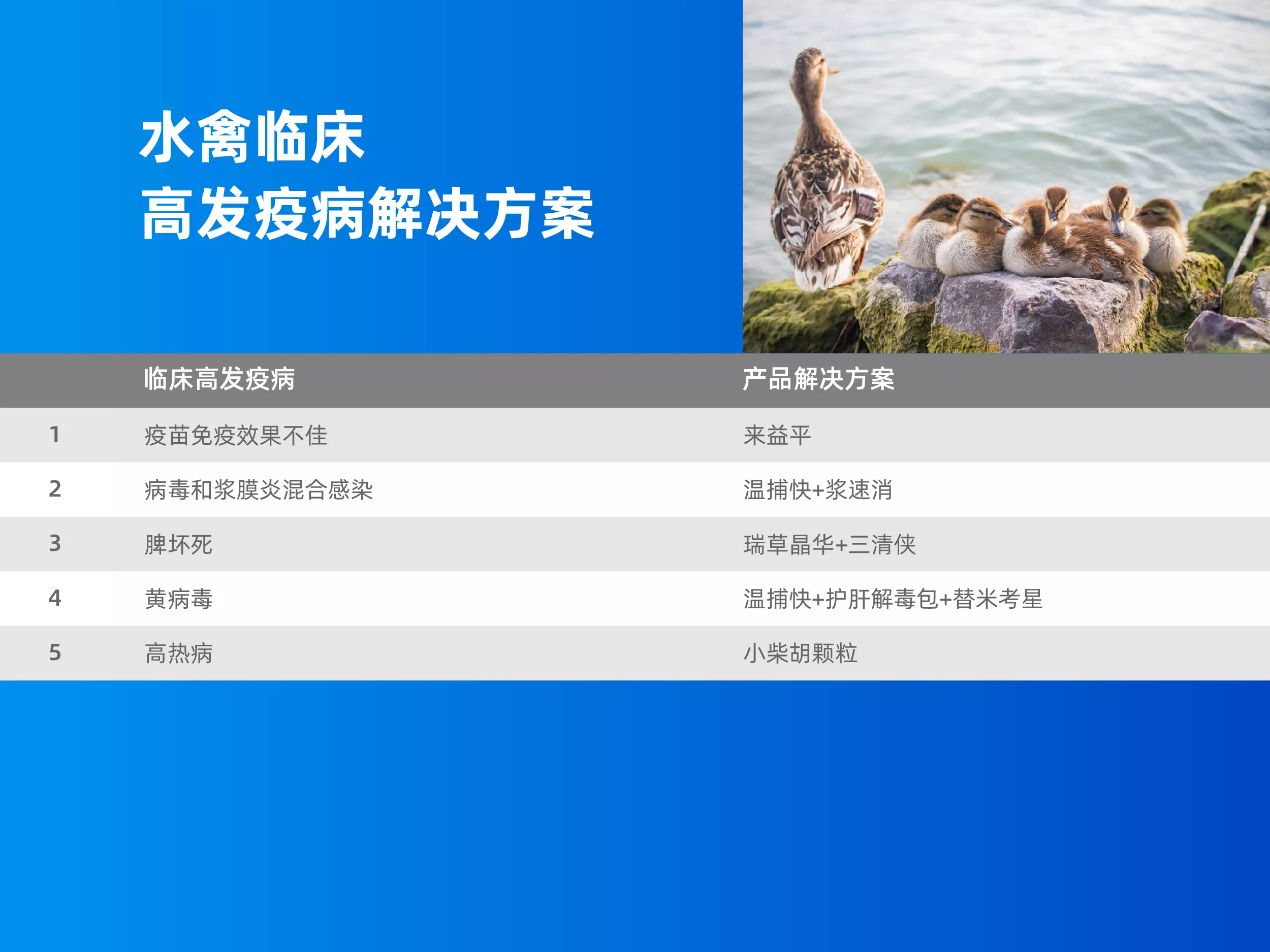 水禽临床
高发疫病解决方案

|  | 临床高发疫病 | 产品解决方案 |
|---|---|---|
| 1 | 疫苗免疫效果不佳 | 来益平 |
| 2 | 病毒和浆膜炎混合感染 | 温捕快+浆速消 |
| 3 | 脾坏死 | 瑞草晶华+三清侠 |
| 4 | 黄病毒 | 温捕快+护肝解毒包+替米考星 |
| 5 | 高热病 | 小柴胡颗粒 |